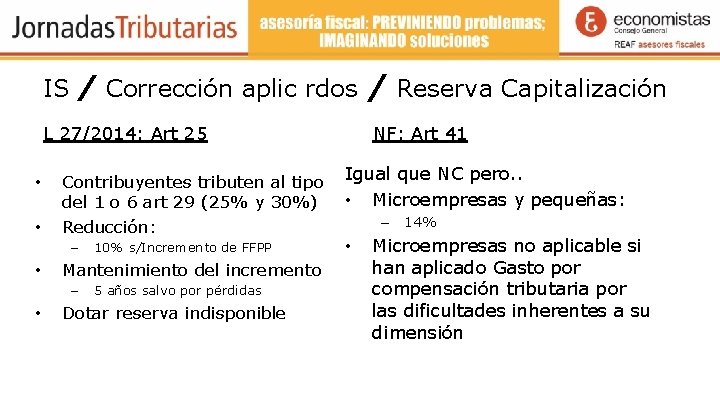 JornadasTributarias

asesoría fiscal: PREVINIENDO problemas; IMAGINANDO soluciones

economistas
Consejo General
REAF asesores fiscales

IS / Corrección aplic rdos / Reserva Capitalización

L 27/2014: Art 25

• Contribuyentes tributen al tipo del 1 o 6 art 29 (25% y 30%)
• Reducción:
– 10% s/Incremento de FFPP
• Mantenimiento del incremento
– 5 años salvo por pérdidas
• Dotar reserva indisponible

NF: Art 41

Igual que NC pero..
• Microempresas y pequeñas:
– 14%
• Microempresas no aplicable si han aplicado Gasto por compensación tributaria por las dificultades inherentes a su dimensión